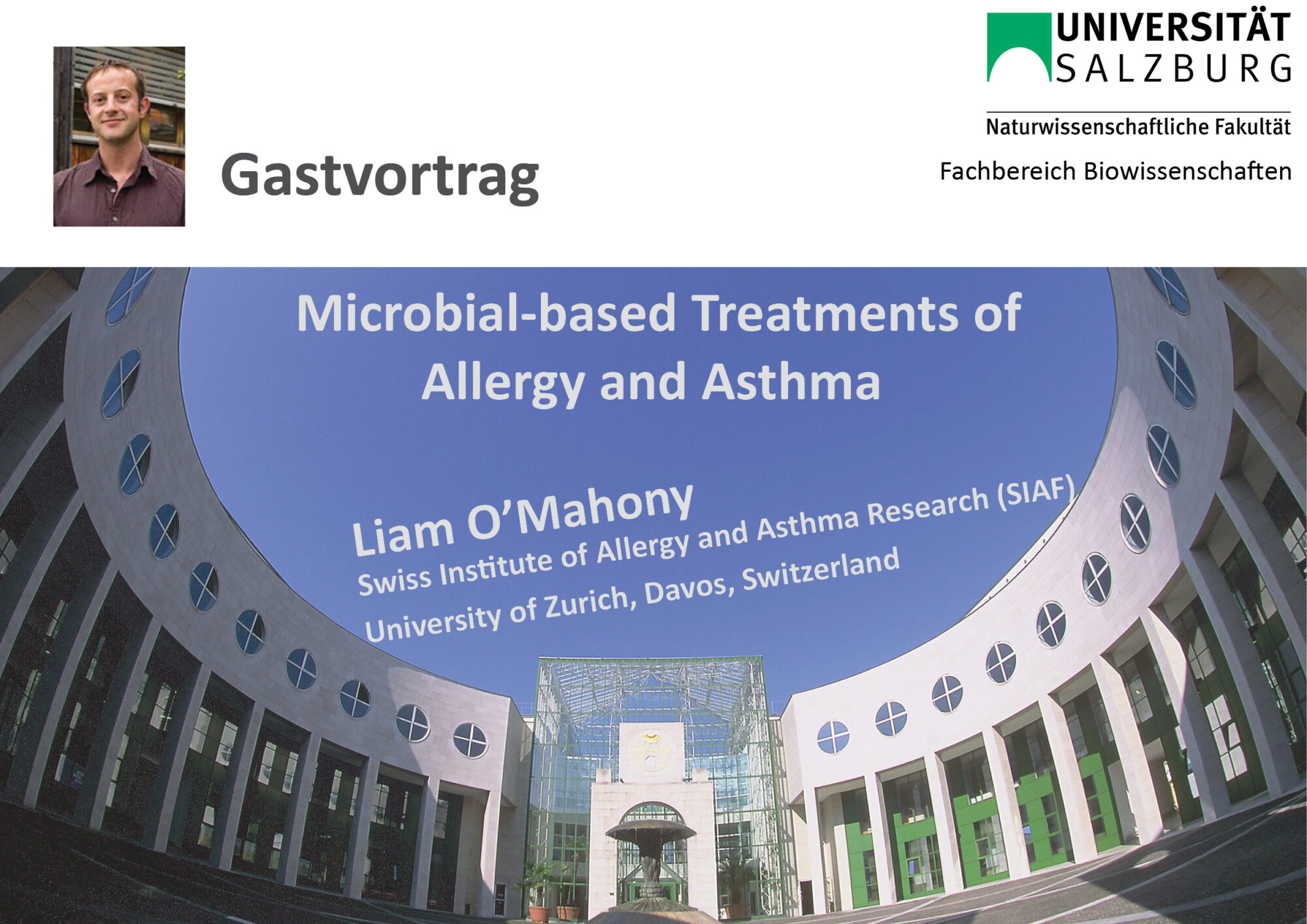 UNIVERSITÄT SALZBURG

Naturwissenschaftliche Fakultät

Fachbereich Biowissenschaften

Gastvortrag

Microbial-based Treatments of Allergy and Asthma

Liam O'Mahony
Swiss Institute of Allergy and Asthma Research (SIAF)
University of Zurich, Davos, Switzerland